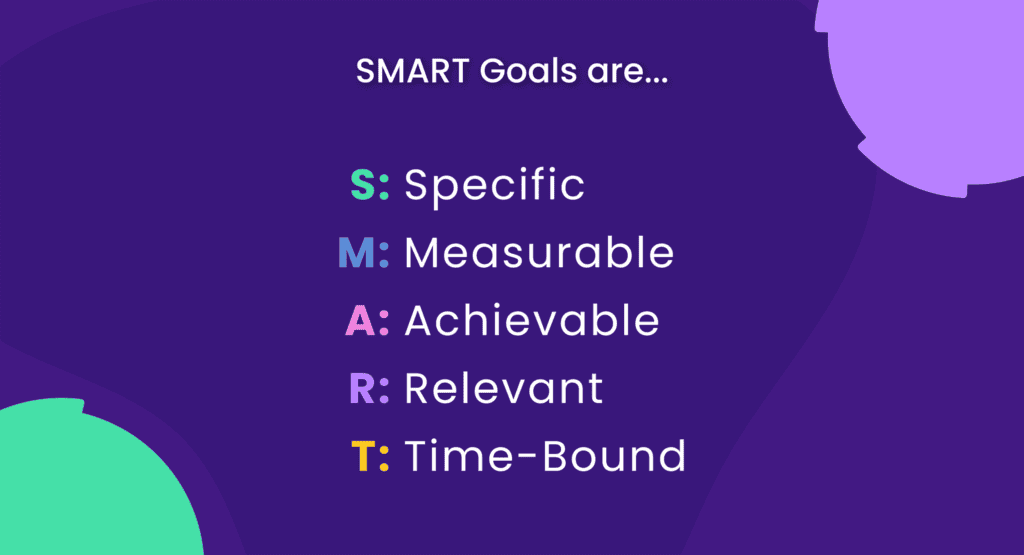 SMART Goals are...

S: Specific
M: Measurable
A: Achievable
R: Relevant
T: Time-Bound